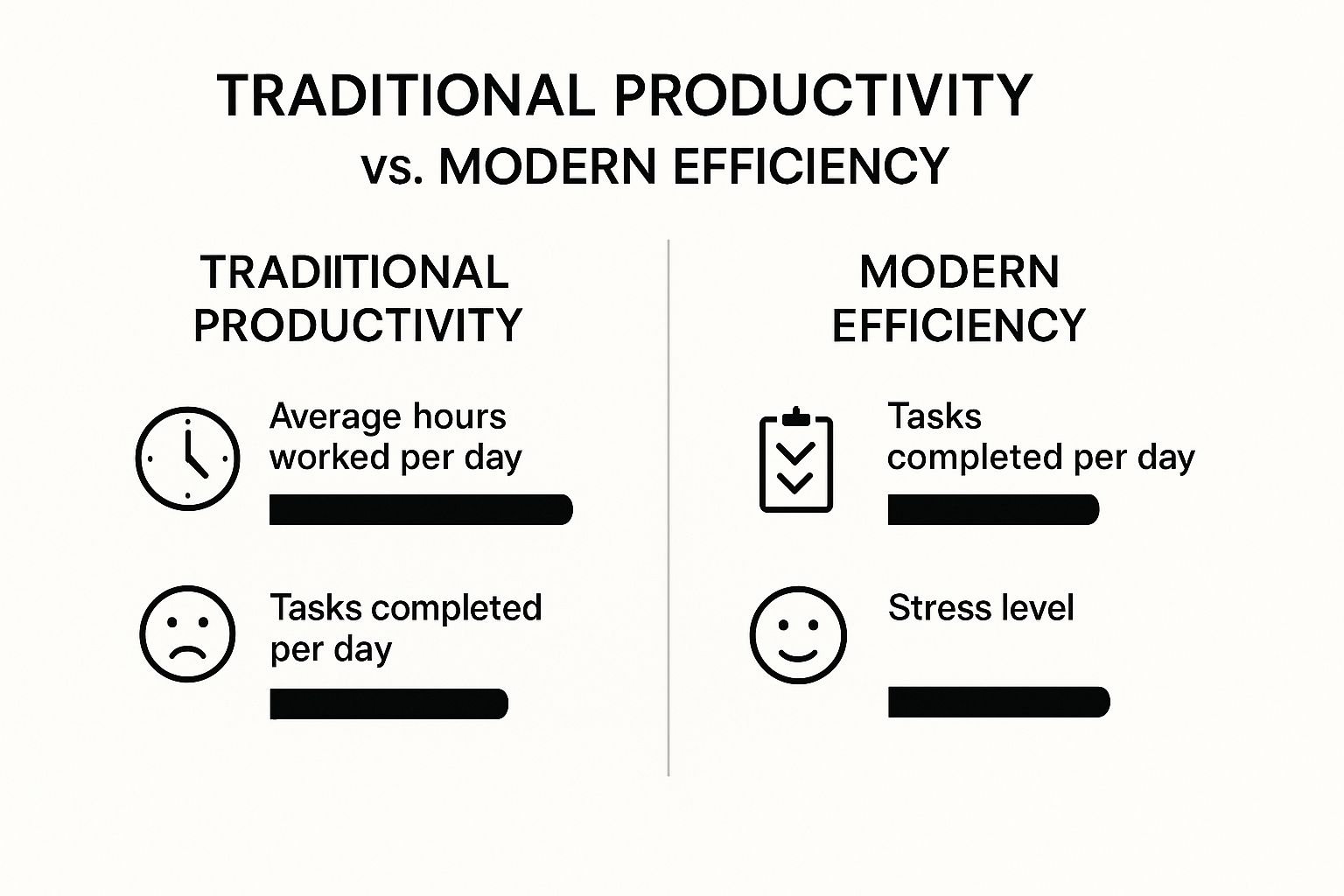 TRADITIONAL PRODUCTIVITY vs. MODERN EFFICIENCY

TRADIITIONAL PRODUCTIVITY

Average hours worked per day

Tasks completed per day

MODERN EFFICIENCY

Tasks completed per day

Stress level